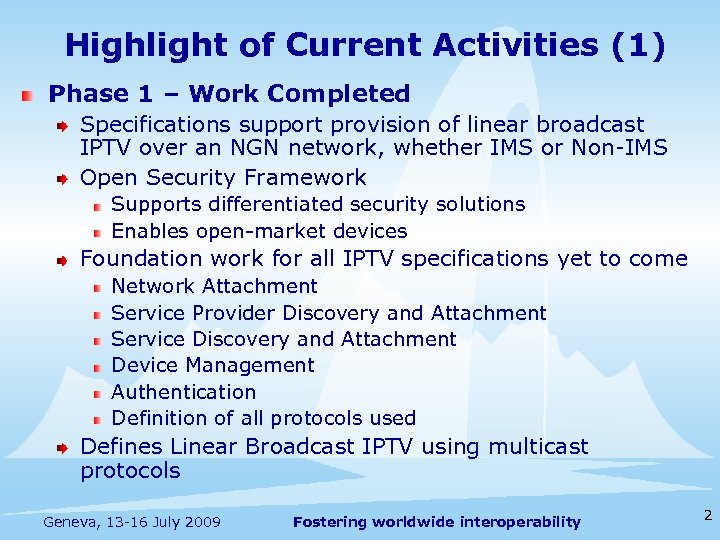 Highlight of Current Activities (1)

Phase 1 – Work Completed

Specifications support provision of linear broadcast IPTV over an NGN network, whether IMS or Non-IMS

Open Security Framework

Supports differentiated security solutions

Enables open-market devices

Foundation work for all IPTV specifications yet to come

Network Attachment

Service Provider Discovery and Attachment

Service Discovery and Attachment

Device Management

Authentication

Definition of all protocols used

Defines Linear Broadcast IPTV using multicast protocols

Geneva, 13-16 July 2009

Fostering worldwide interoperability

2